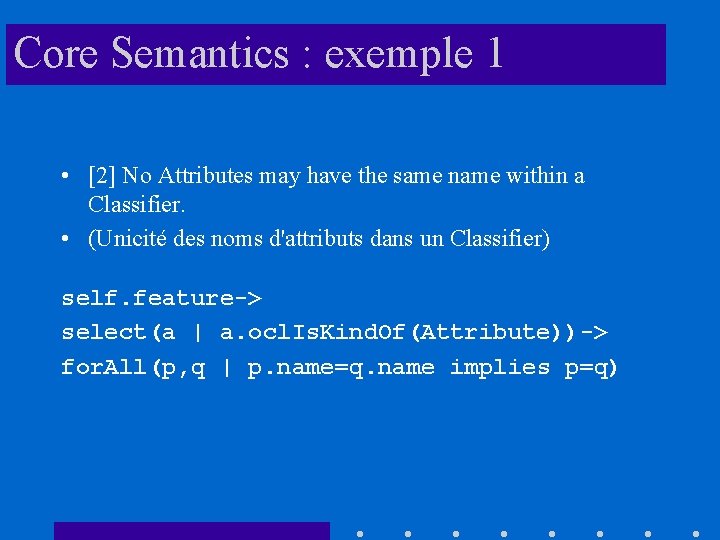 Core Semantics : exemple 1

• [2] No Attributes may have the same name within a Classifier.
• (Unicité des noms d'attributs dans un Classifier)

self.feature->
select(a | a.oclIsKindOf(Attribute))->
forAll(p,q | p.name=q.name implies p=q)